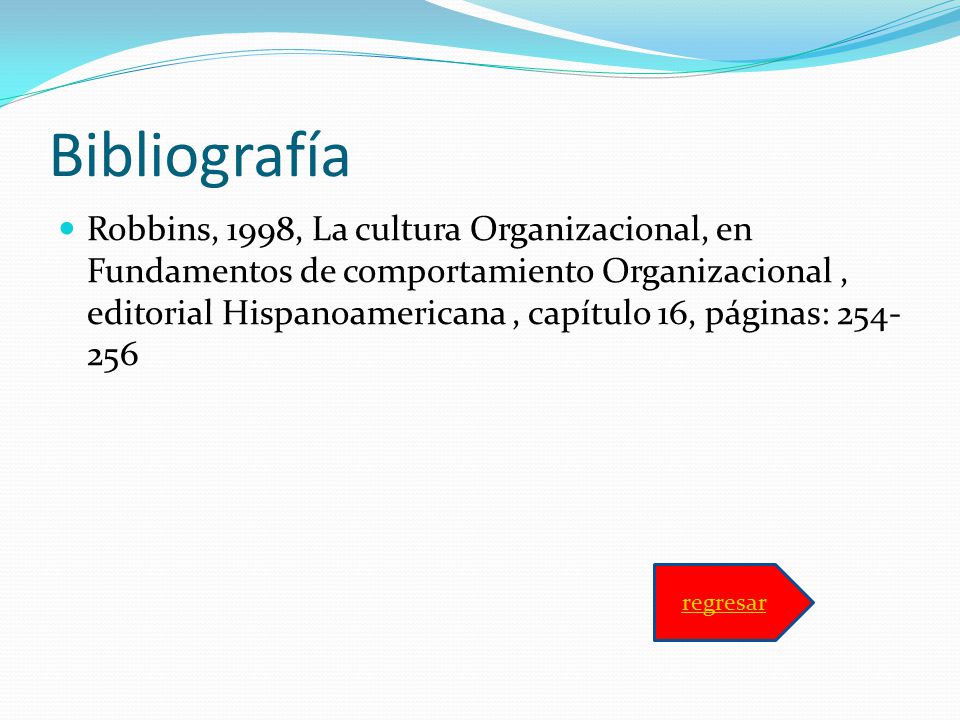 Bibliografía

Robbins, 1998, La cultura Organizacional, en Fundamentos de comportamiento Organizacional , editorial Hispanoamericana , capítulo 16, páginas: 254-256

regresar